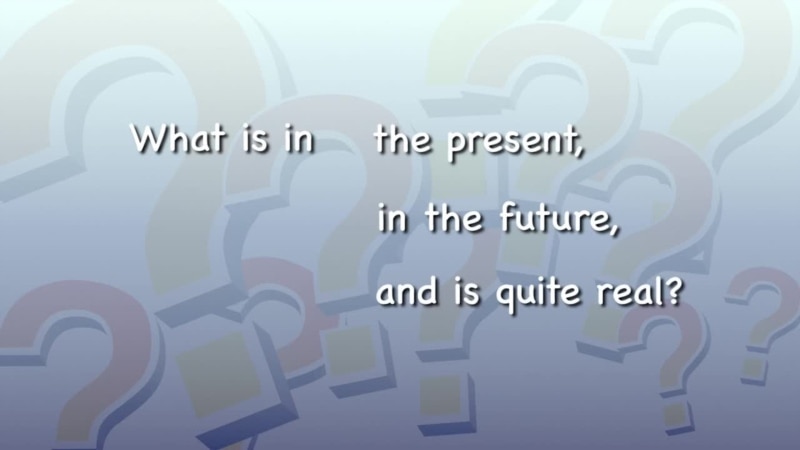 What is in the present,
in the future,
and is quite real?